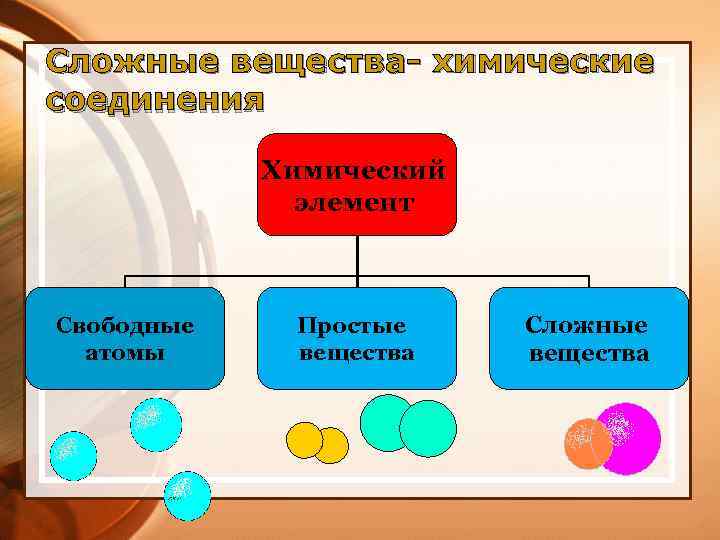 Сложные вещества- химические соединения

Химический элемент

Свободные атомы

Простые вещества

Сложные вещества